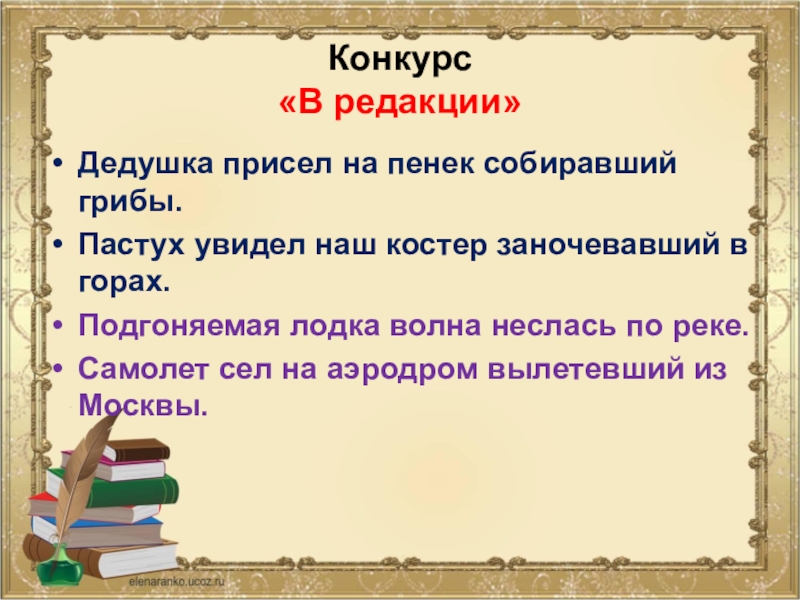 Конкурс
«В редакции»

• Дедушка присел на пенек собиравший грибы.
• Пастух увидел наш костер заночевавший в горах.
• Подгоняемая лодка волна неслась по реке.
• Самолет сел на аэродром вылетевший из Москвы.

elenaranko.ucoz.ru